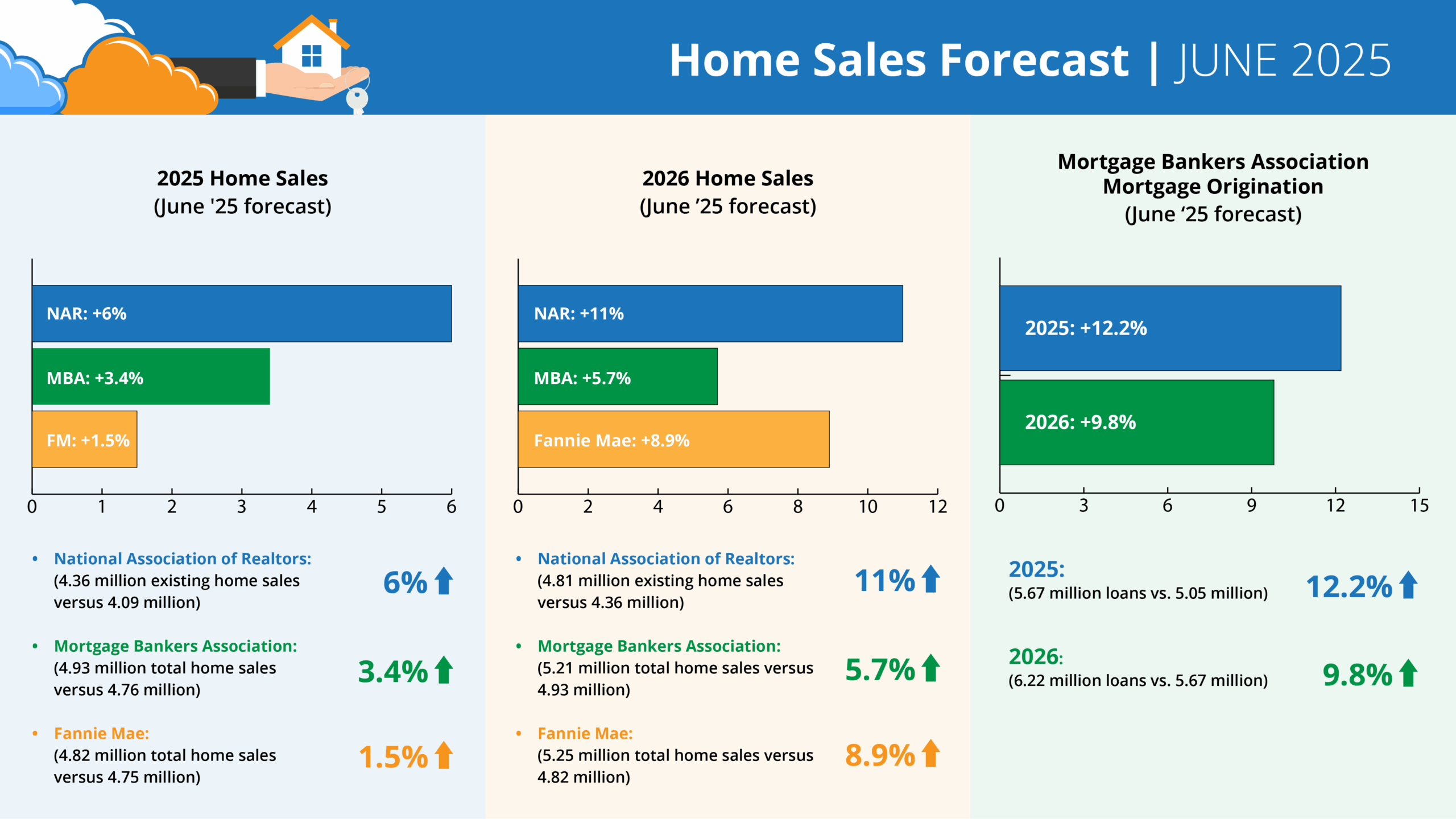 Home Sales Forecast | JUNE 2025

2025 Home Sales
(June '25 forecast)

NAR: +6%
MBA: +3.4%
FM: +1.5%

0 1 2 3 4 5 6

• National Association of Realtors: (4.36 million existing home sales versus 4.09 million) 6%
• Mortgage Bankers Association: (4.93 million total home sales versus 4.76 million) 3.4%
• Fannie Mae: (4.82 million total home sales versus 4.75 million) 1.5%

2026 Home Sales
(June ’25 forecast)

NAR: +11%
MBA: +5.7%
Fannie Mae: +8.9%

0 2 4 6 8 10 12

• National Association of Realtors: (4.81 million existing home sales versus 4.36 million) 11%
• Mortgage Bankers Association: (5.21 million total home sales versus 4.93 million) 5.7%
• Fannie Mae: (5.25 million total home sales versus 4.82 million) 8.9%

Mortgage Bankers Association
Mortgage Origination
(June ‘25 forecast)

2025: +12.2%
2026: +9.8%

0 3 6 9 12 15

2025:
(5.67 million loans vs. 5.05 million) 12.2%

2026:
(6.22 million loans vs. 5.67 million) 9.8%